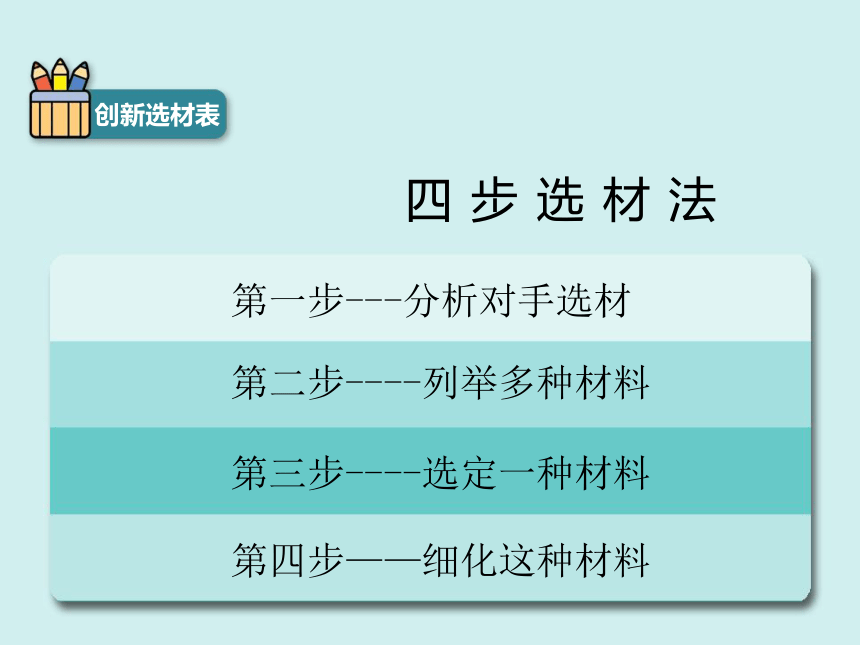 创新选材表

四步选材法

第一步---分析对手选材

第二步----列举多种材料

第三步----选定一种材料

第四步——细化这种材料